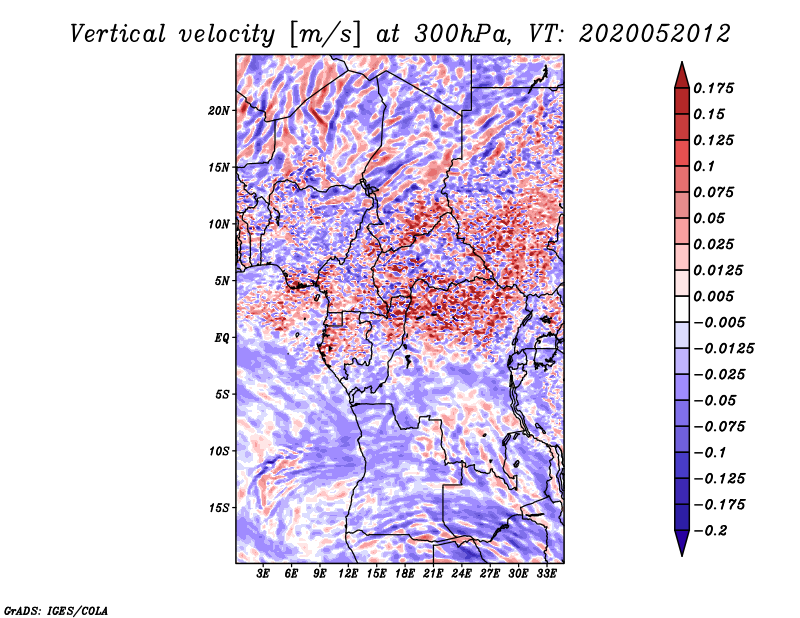 Vertical velocity [m/s] at 300hPa, VT: 2020052012

20N
15N
10N
5N
EQ
5S
10S
15S

3E 6E 9E 12E 15E 18E 21E 24E 27E 30E 33E

0.175
0.15
0.125
0.1
0.075
0.05
0.025
0.0125
0.005
−0.005
−0.0125
−0.025
−0.05
−0.075
−0.1
−0.125
−0.175
−0.2

GrADS: IGES/COLA